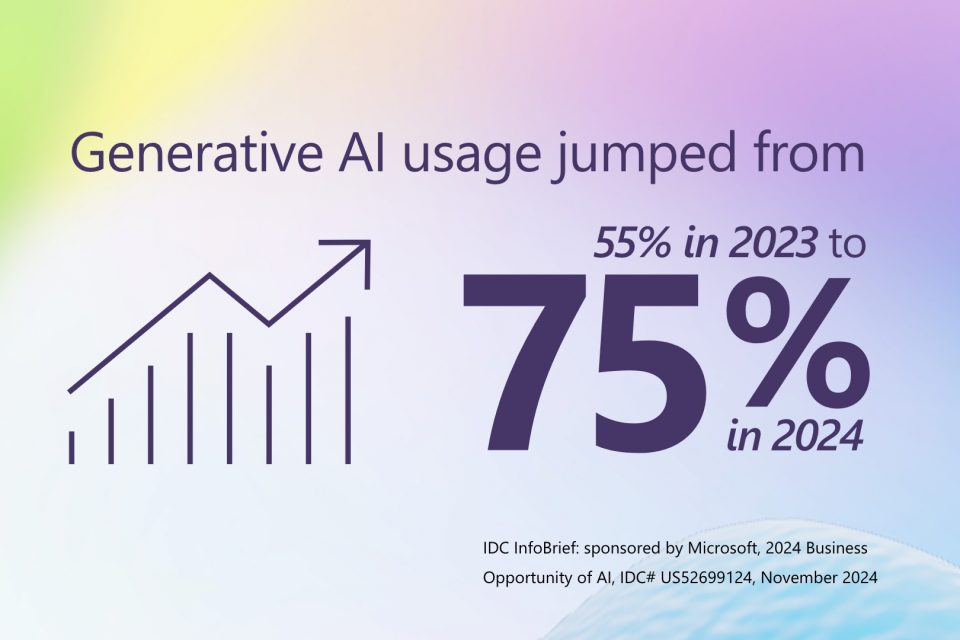 Generative AI usage jumped from

55% in 2023 to

75%

in 2024

IDC InfoBrief: sponsored by Microsoft, 2024 Business Opportunity of AI, IDC# US52699124, November 2024